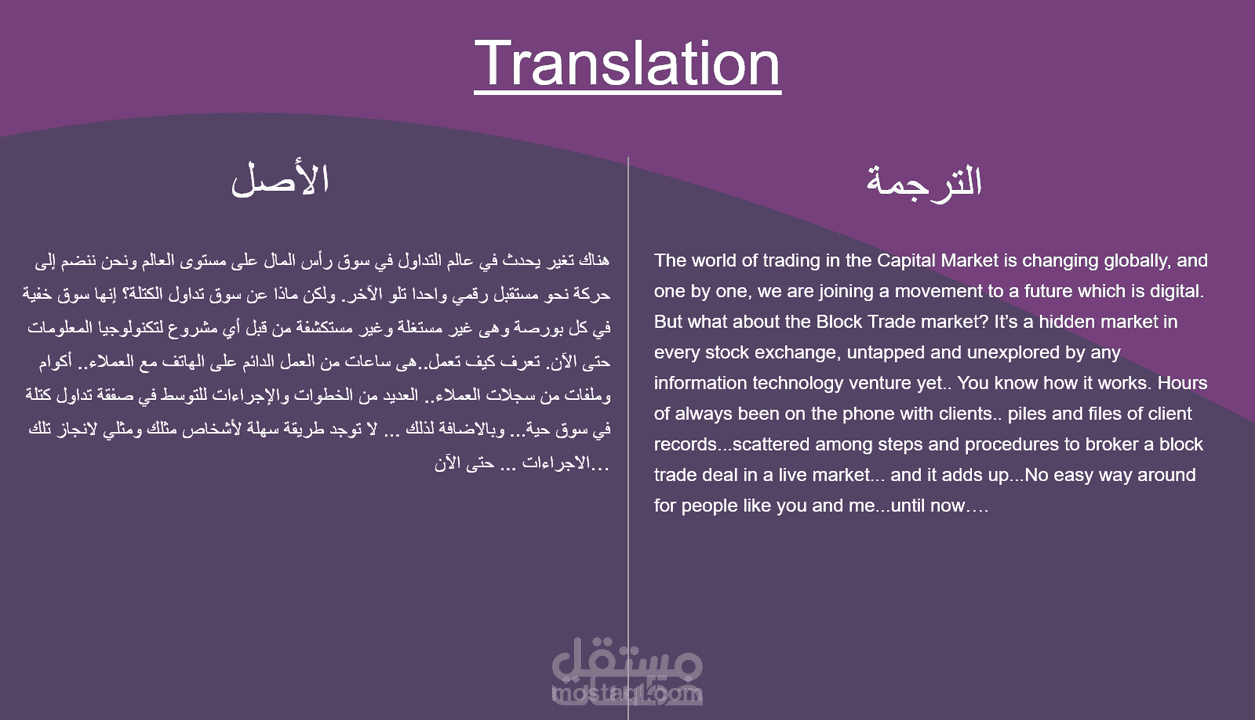 Translation

الأصل

هناك تغير يحدث في عالم التداول في سوق رأس المال على مستوى العالم ونحن ننضم إلى حركة نحو مستقبل رقمي واحدا تلو الآخر. ولكن ماذا عن سوق تداول الكتلة؟ إنها سوق خفية في كل بورصة وهى غير مستغلة وغير مستكشفة من قبل أي مشروع لتكنولوجيا المعلومات حتى الآن. تعرف كيف تعمل..هى ساعات من العمل الدائم على الهاتف مع العملاء.. أكوام وملفات من سجلات العملاء.. العديد من الخطوات والإجراءات للتوسط في صفقة تداول كتلة في سوق حية... وبالاضافة لذلك ... لا توجد طريقة سهلة لأشخاص مثلك ومثلي لانجاز تلك الاجراءات ... حتى الآن...

الترجمة

The world of trading in the Capital Market is changing globally, and one by one, we are joining a movement to a future which is digital. But what about the Block Trade market? It's a hidden market in every stock exchange, untapped and unexplored by any information technology venture yet.. You know how it works. Hours of always been on the phone with clients.. piles and files of client records...scattered among steps and procedures to broker a block trade deal in a live market... and it adds up...No easy way around for people like you and me...until now….

مستقل
mostaql.com